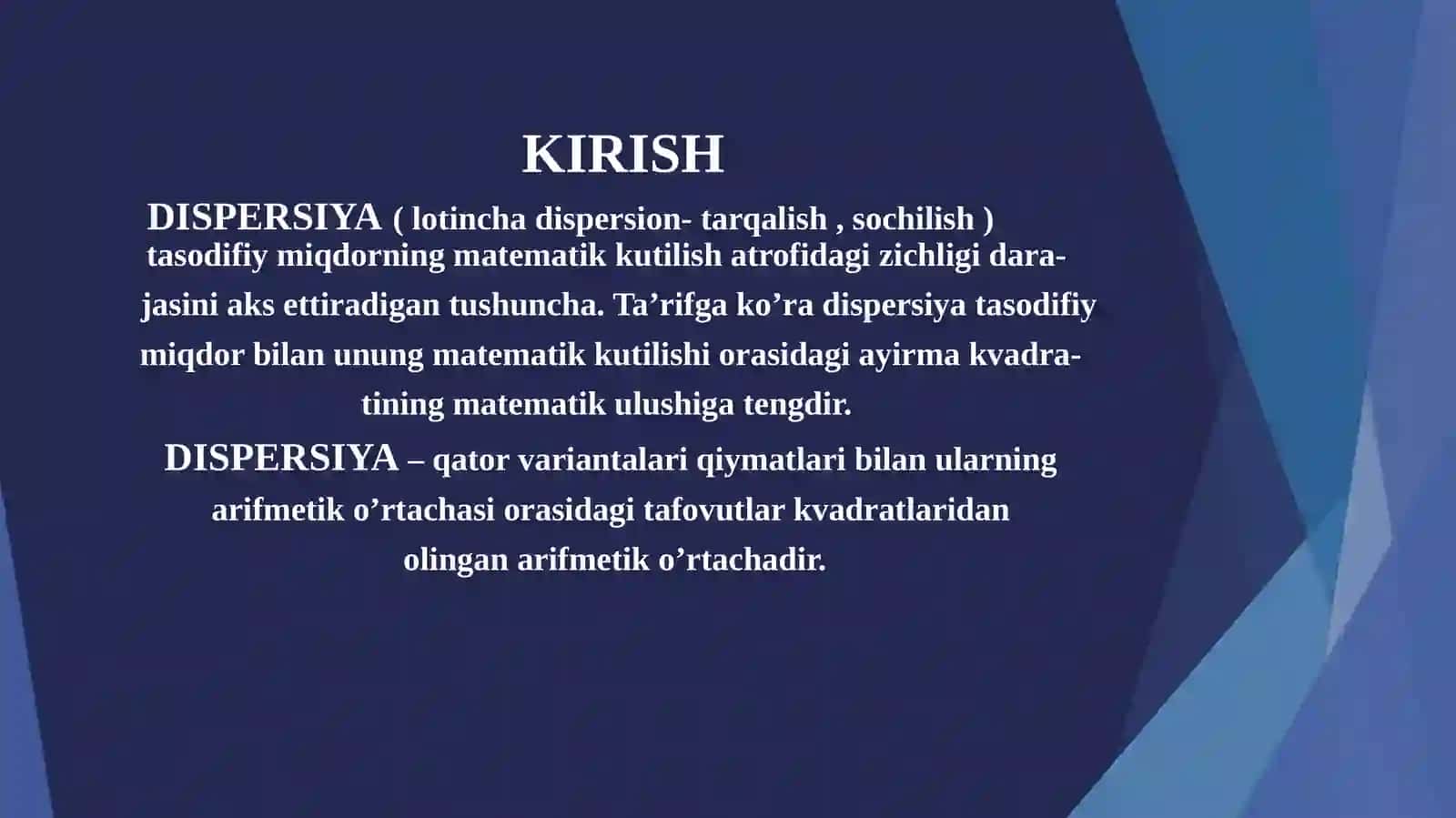 KIRISH

DISPERSIYA ( lotincha dispersion- tarqalish , sochilish ) tasodifiy miqdorning matematik kutilish atrofidagi zichligi darajasini aks ettiradigan tushuncha. Ta’rifga ko’ra dispersiya tasodifiy miqdor bilan unung matematik kutilishi orasidagi ayirma kvadratining matematik ulushiga tengdir.

DISPERSIYA – qator variantalari qiymatlari bilan ularning arifmetik o’rtachasi orasidagi tafovutlar kvadratlaridan olingan arifmetik o’rtachadir.